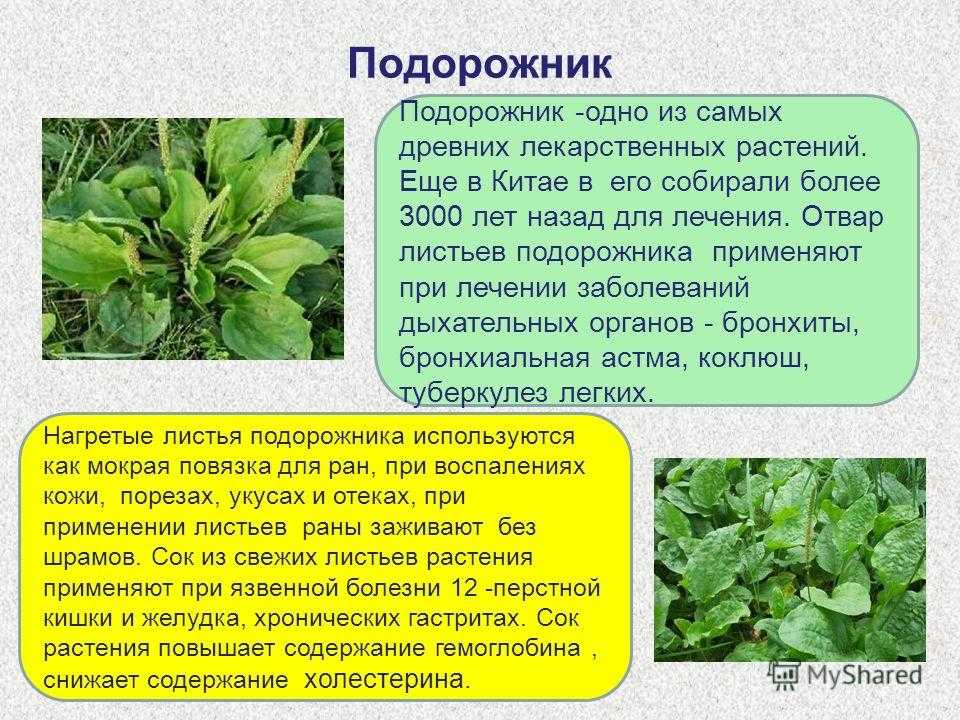 Подорожник

Подорожник -одно из самых древних лекарственных растений. Еще в Китае в его собирали более 3000 лет назад для лечения. Отвар листьев подорожника применяют при лечении заболеваний дыхательных органов - бронхиты, бронхиальная астма, коклюш, туберкулез легких.

Нагретые листья подорожника используются как мокрая повязка для ран, при воспалениях кожи, порезах, укусах и отеках, при применении листьев раны заживают без шрамов. Сок из свежих листьев растения применяют при язвенной болезни 12 -перстной кишки и желудка, хронических гастритах. Сок растения повышает содержание гемоглобина , снижает содержание холестерина.

MyShared